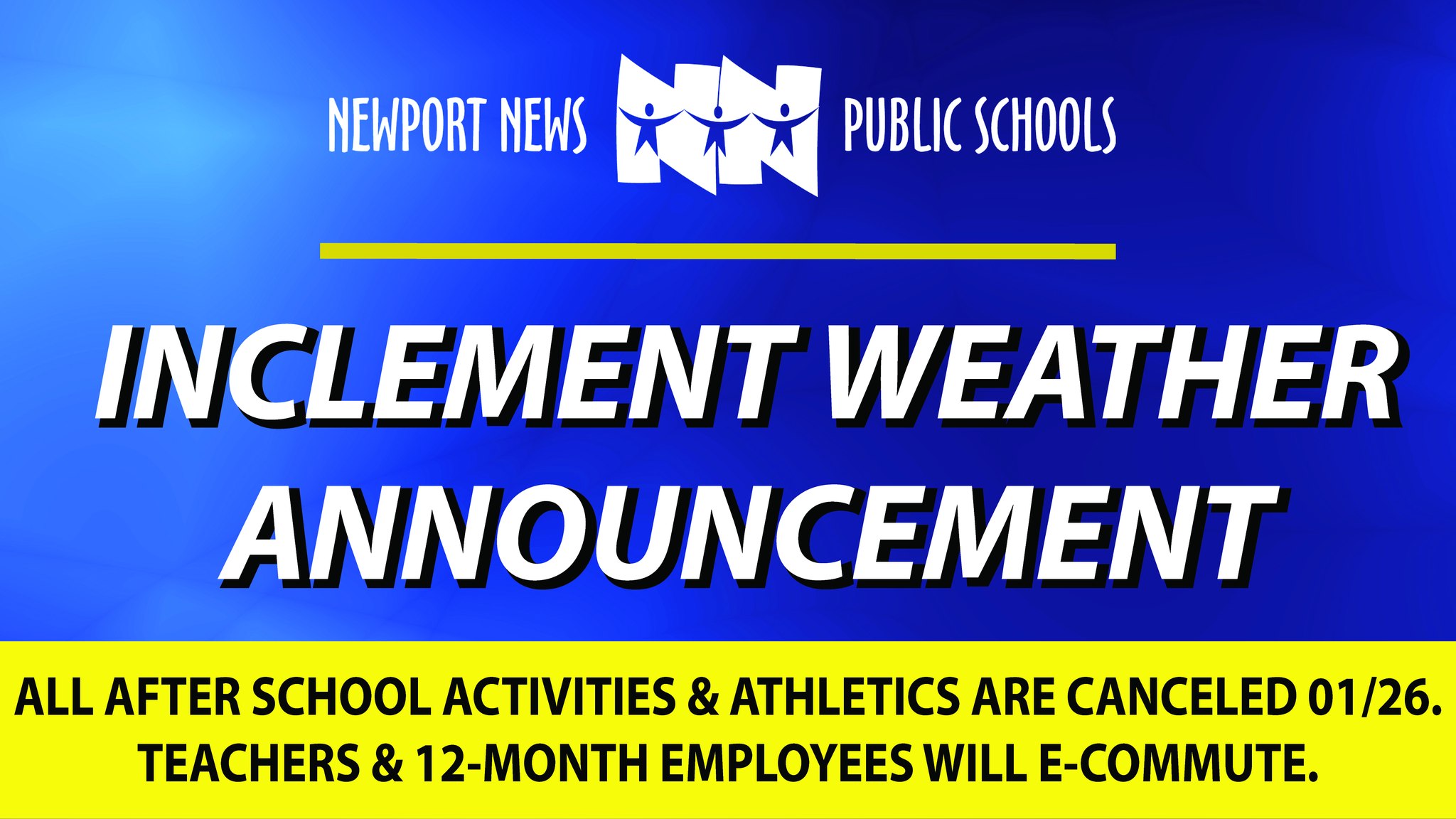 NEWPORT NEWS PUBLIC SCHOOLS

INCLEMENT WEATHER ANNOUNCEMENT

ALL AFTER SCHOOL ACTIVITIES & ATHLETICS ARE CANCELED 01/26.
TEACHERS & 12-MONTH EMPLOYEES WILL E-COMMUTE.